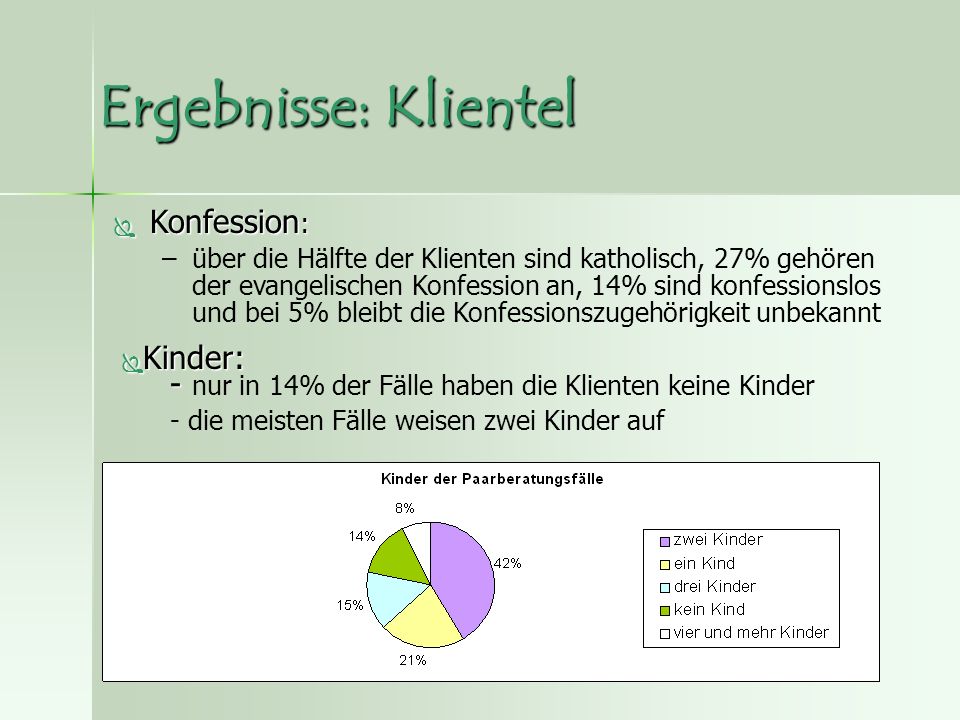 Ergebnisse: Klientel

Konfession:

– über die Hälfte der Klienten sind katholisch, 27% gehören der evangelischen Konfession an, 14% sind konfessionslos und bei 5% bleibt die Konfessionszugehörigkeit unbekannt

Kinder:

- nur in 14% der Fälle haben die Klienten keine Kinder

- die meisten Fälle weisen zwei Kinder auf

Kinder der Paarberatungsfälle

8%
14%
42%
15%
21%

zwei Kinder
ein Kind
drei Kinder
kein Kind
vier und mehr Kinder